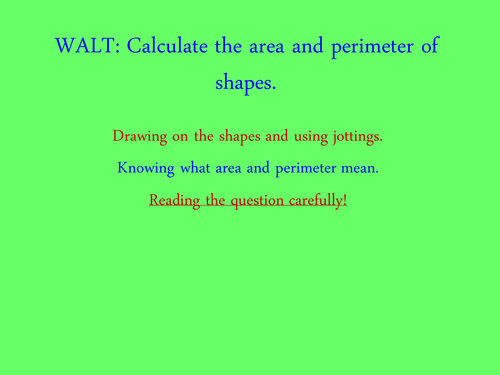 WALT: Calculate the area and perimeter of shapes.

Drawing on the shapes and using jottings.

Knowing what area and perimeter mean.

Reading the question carefully!